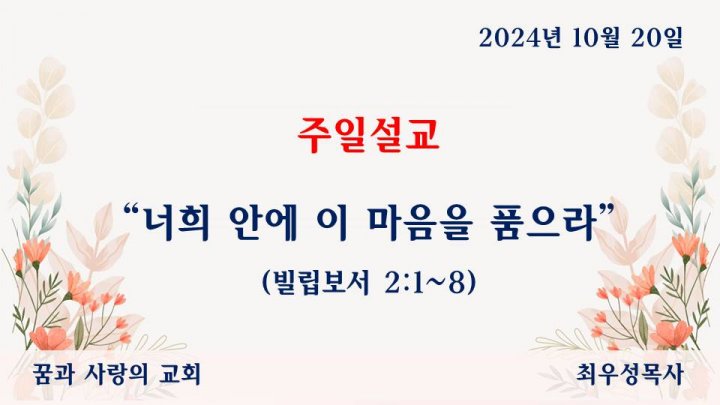 2024년 10월 20일

주일설교

“너희 안에 이 마음을 품으라”

(빌립보서 2:1~8)

꿈과 사랑의 교회

최우성목사